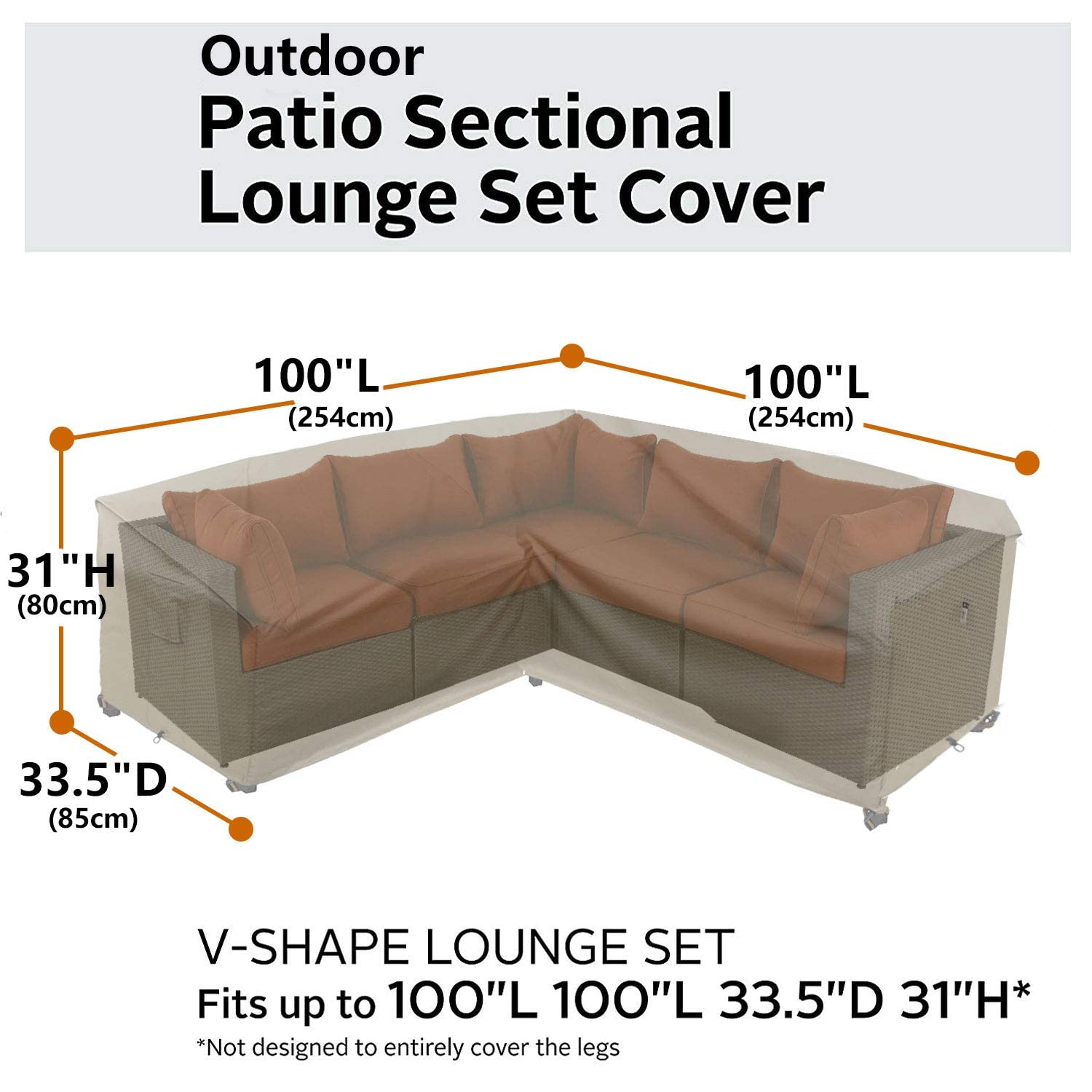 Outdoor
Patio Sectional
Lounge Set Cover

100"L
(254cm)

100"L
(254cm)

31"H
(80cm)

33.5"D
(85cm)

V-SHAPE LOUNGE SET
Fits up to 100"L 100"L 33.5"D 31"H*
*Not designed to entirely cover the legs